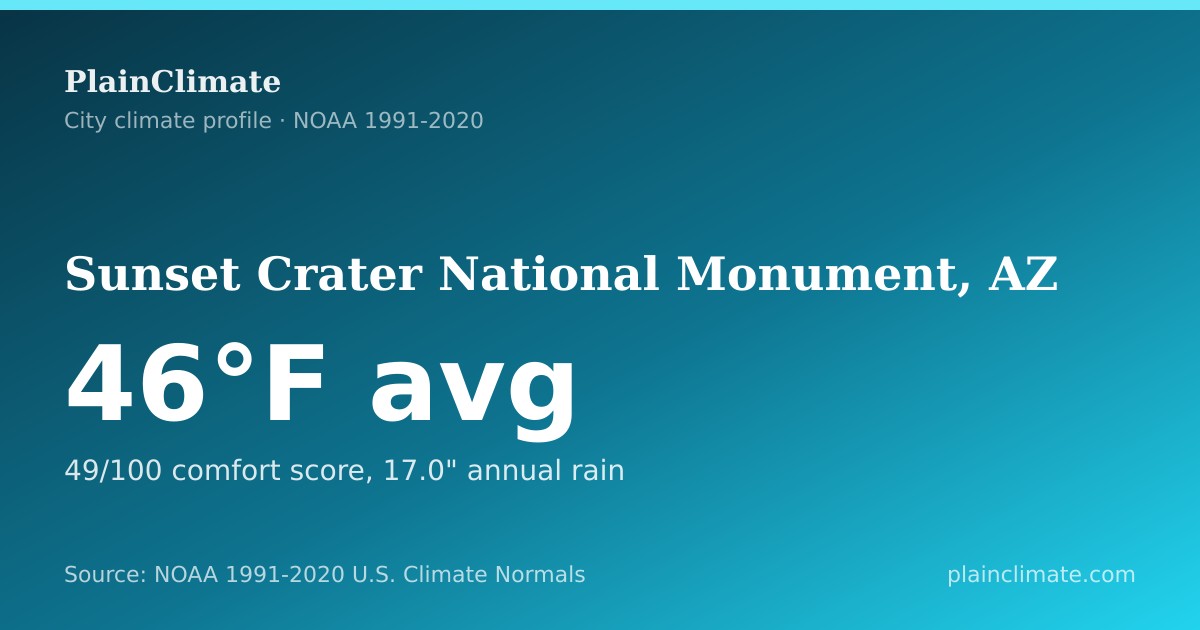 PlainClimate
City climate profile · NOAA 1991-2020

Sunset Crater National Monument, AZ

46°F avg

49/100 comfort score, 17.0" annual rain

Source: NOAA 1991-2020 U.S. Climate Normals

plainclimate.com